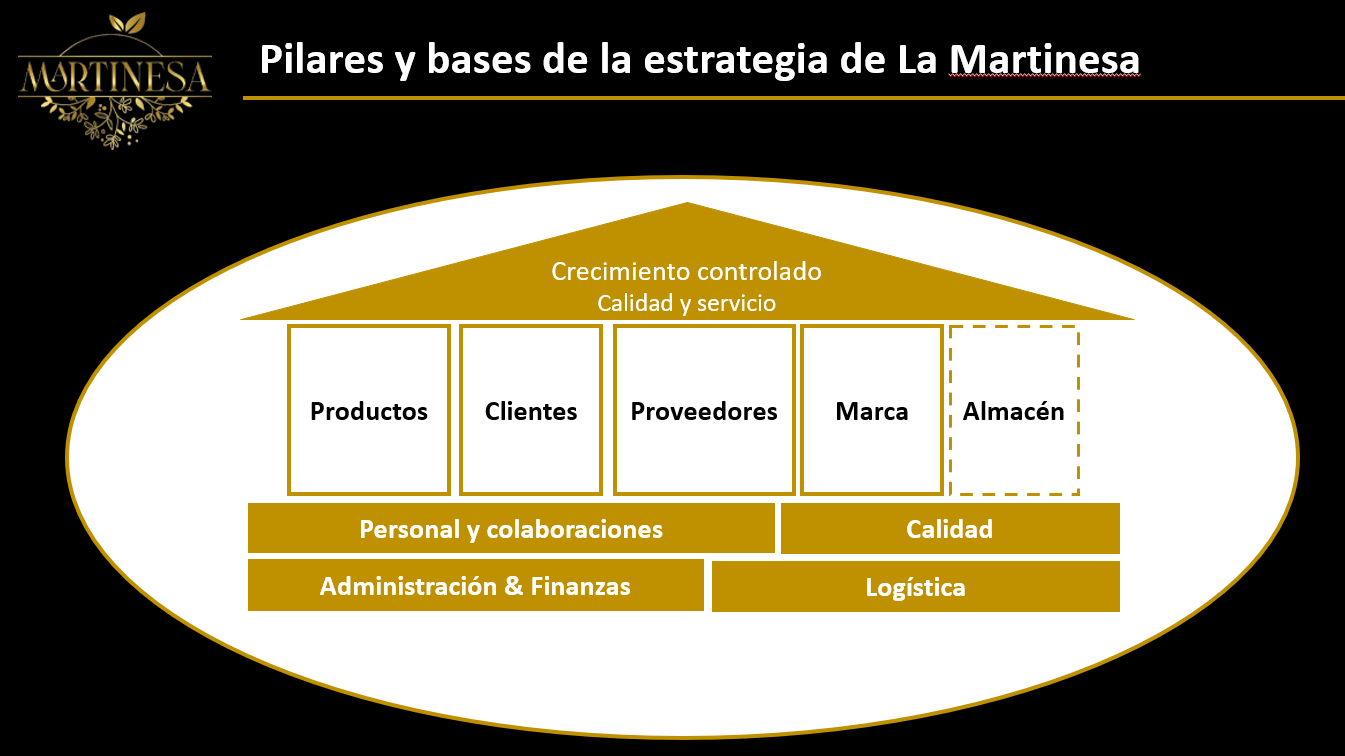 MARTINESA

Pilares y bases de la estrategia de La Martinesa

Crecimiento controlado
Calidad y servicio

Productos

Clientes

Proveedores

Marca

Almacén

Personal y colaboraciones

Calidad

Administración & Finanzas

Logística